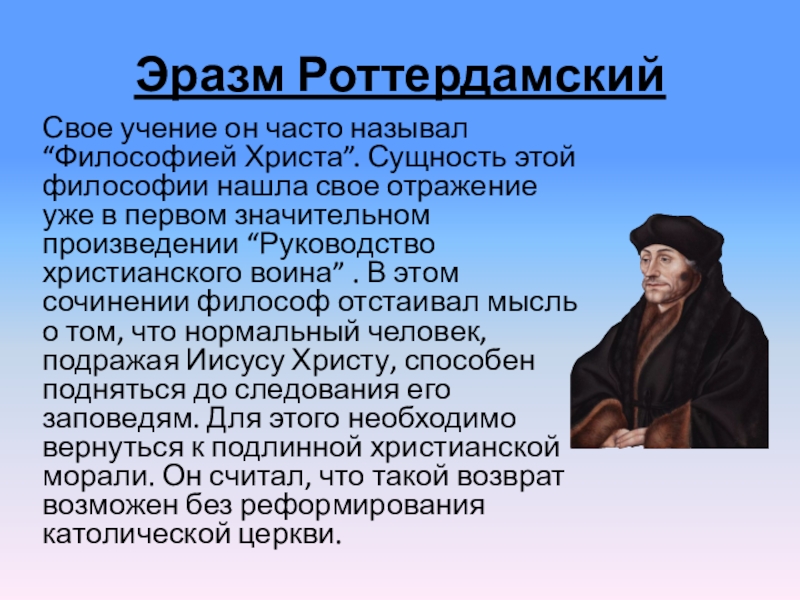 Эразм Роттердамский

Свое учение он часто называл “Философией Христа”. Сущность этой философии нашла свое отражение уже в первом значительном произведении “Руководство христианского воина” . В этом сочинении философ отстаивал мысль о том, что нормальный человек, подражая Иисусу Христу, способен подняться до следования его заповедям. Для этого необходимо вернуться к подлинной христианской морали. Он считал, что такой возврат возможен без реформирования католической церкви.